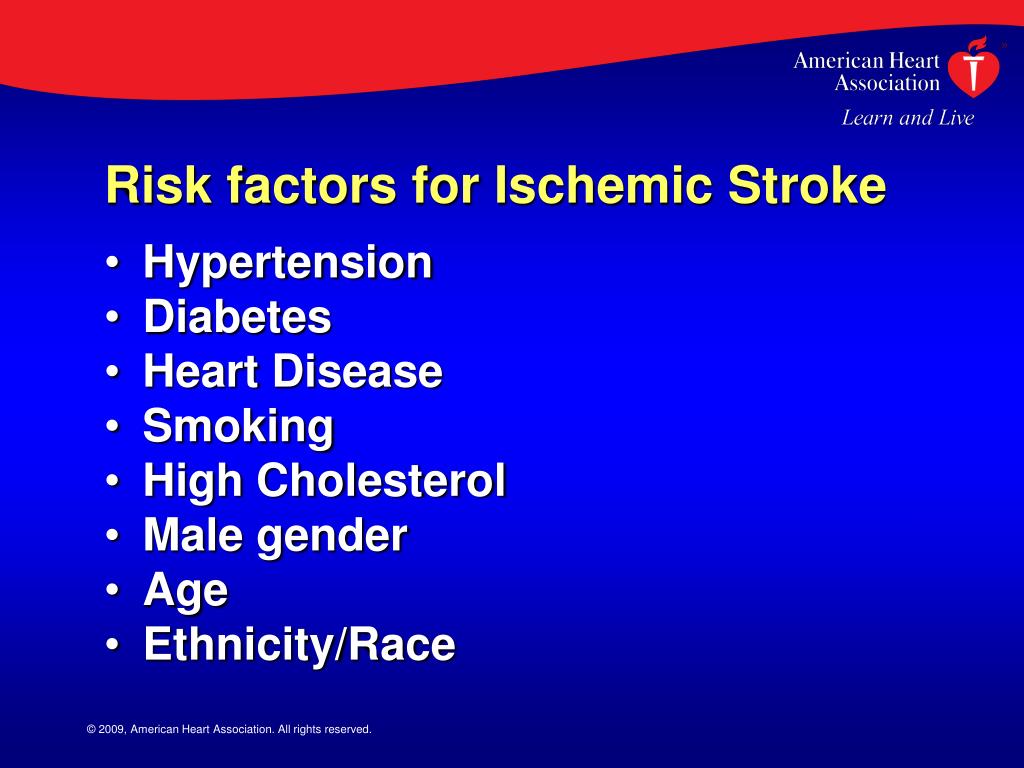 American Heart Association
Learn and Live

Risk factors for Ischemic Stroke

• Hypertension
• Diabetes
• Heart Disease
• Smoking
• High Cholesterol
• Male gender
• Age
• Ethnicity/Race

© 2009, American Heart Association. All rights reserved.